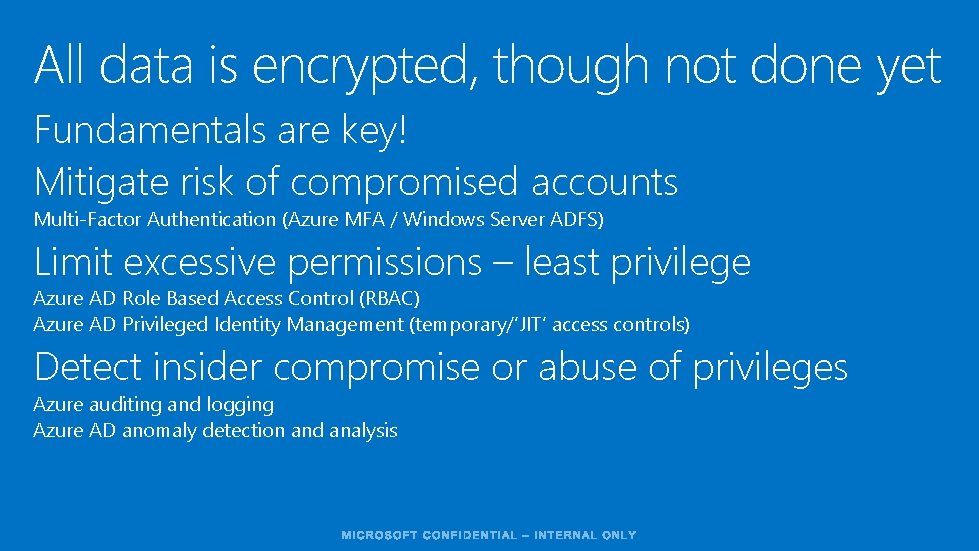 All data is encrypted, though not done yet

Fundamentals are key!

Mitigate risk of compromised accounts

Multi-Factor Authentication (Azure MFA / Windows Server ADFS)

Limit excessive permissions – least privilege

Azure AD Role Based Access Control (RBAC)
Azure AD Privileged Identity Management (temporary/'JIT' access controls)

Detect insider compromise or abuse of privileges

Azure auditing and logging
Azure AD anomaly detection and analysis

MICROSOFT CONFIDENTIAL – INTERNAL ONLY